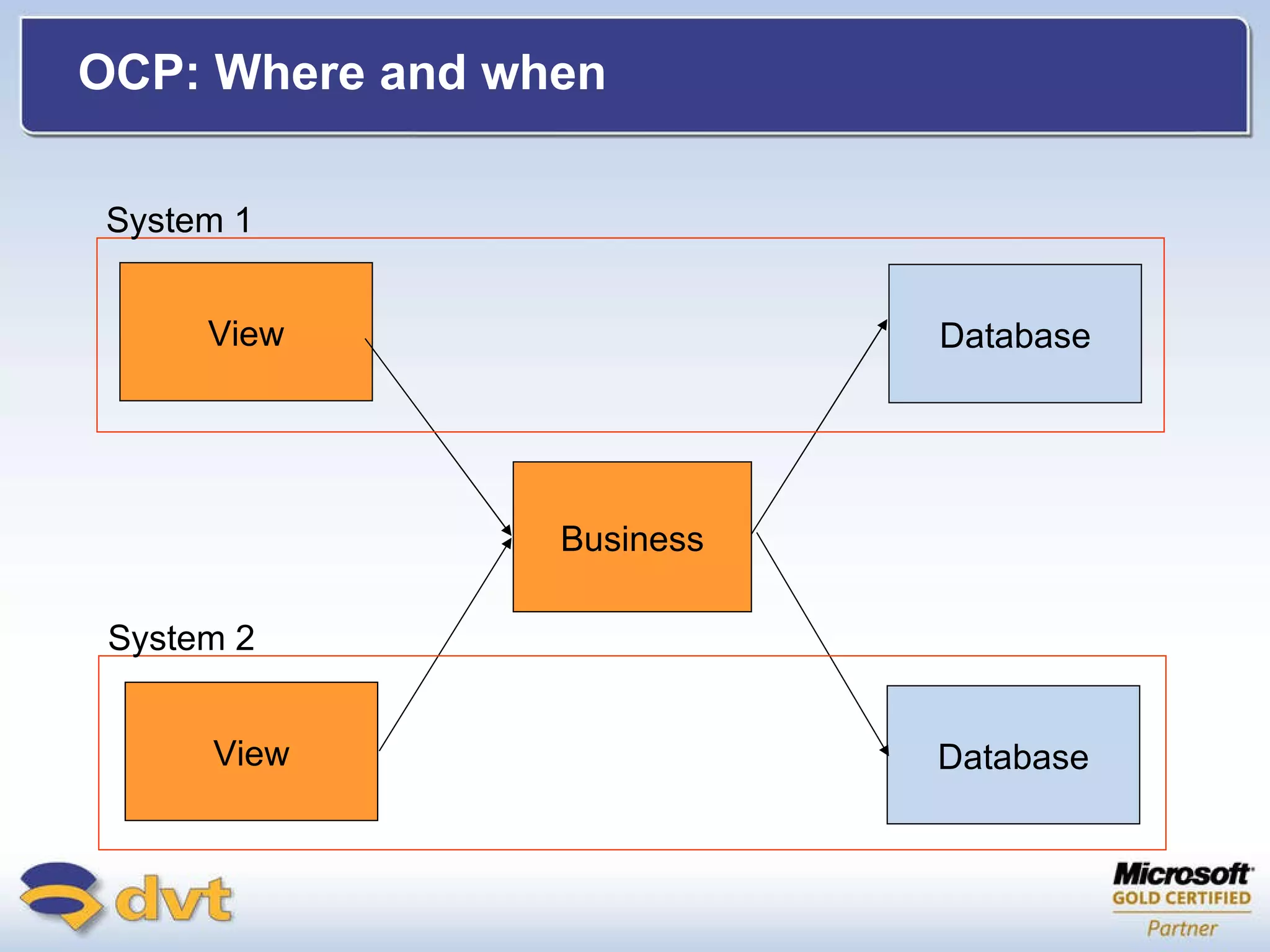 OCP: Where and when

System 1

View

Database

Business

System 2

View

Database

dvt

Microsoft
GOLD CERTIFIED
Partner